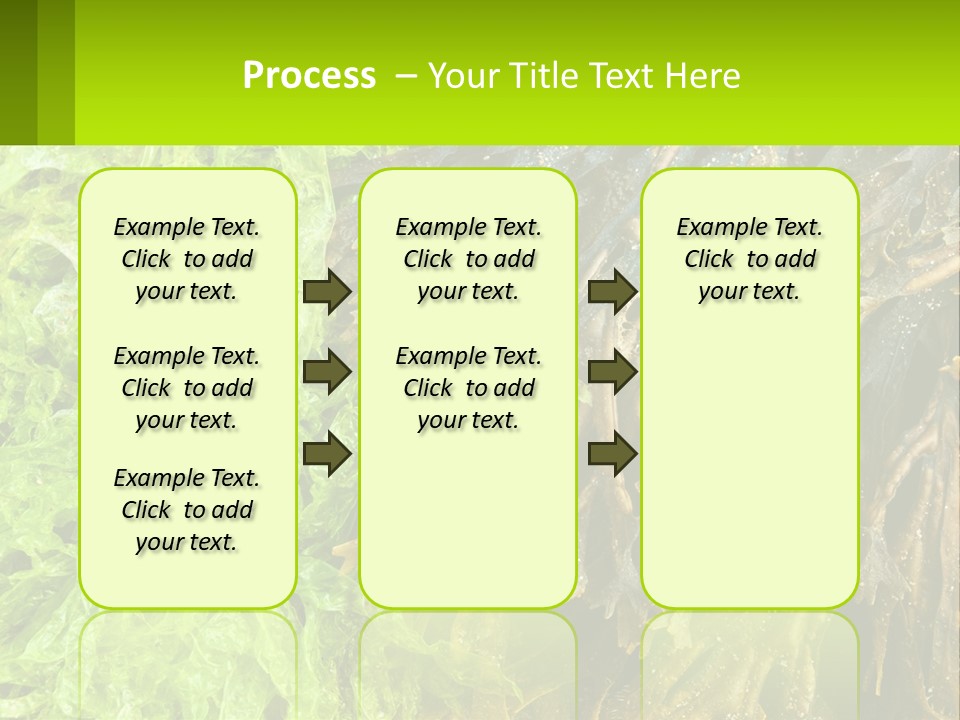 Process – Your Title Text Here

Example Text. Click to add your text.

Example Text. Click to add your text.

Example Text. Click to add your text.

Example Text. Click to add your text.

Example Text. Click to add your text.

Example Text. Click to add your text.